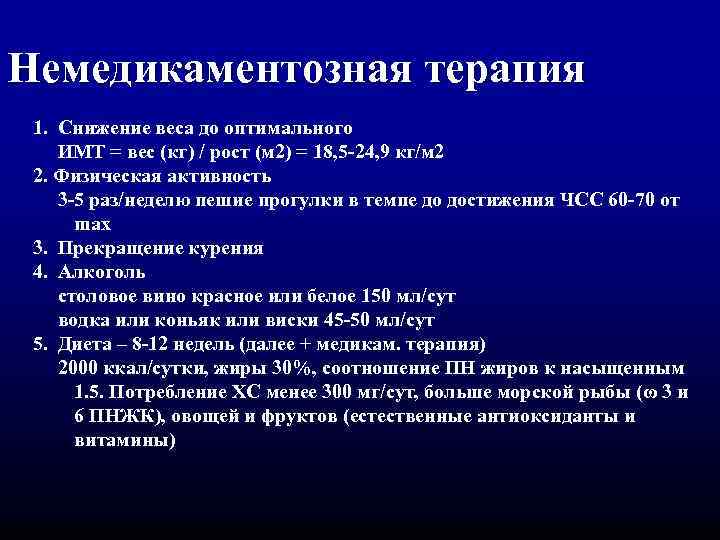 Немедикаментозная терапия

1. Снижение веса до оптимального
ИМТ = вес (кг) / рост (м2) = 18,5-24,9 кг/м2
2. Физическая активность
3-5 раз/неделю пешие прогулки в темпе до достижения ЧСС 60-70 от max
3. Прекращение курения
4. Алкоголь
столовое вино красное или белое 150 мл/сут
водка или коньяк или виски 45-50 мл/сут
5. Диета – 8-12 недель (далее + медикам. терапия)
2000 ккал/сутки, жиры 30%, соотношение ПН жиров к насыщенным 1.5. Потребление ХС менее 300 мг/сут, больше морской рыбы (ω 3 и 6 ПНЖК), овощей и фруктов (естественные антиоксиданты и витамины)